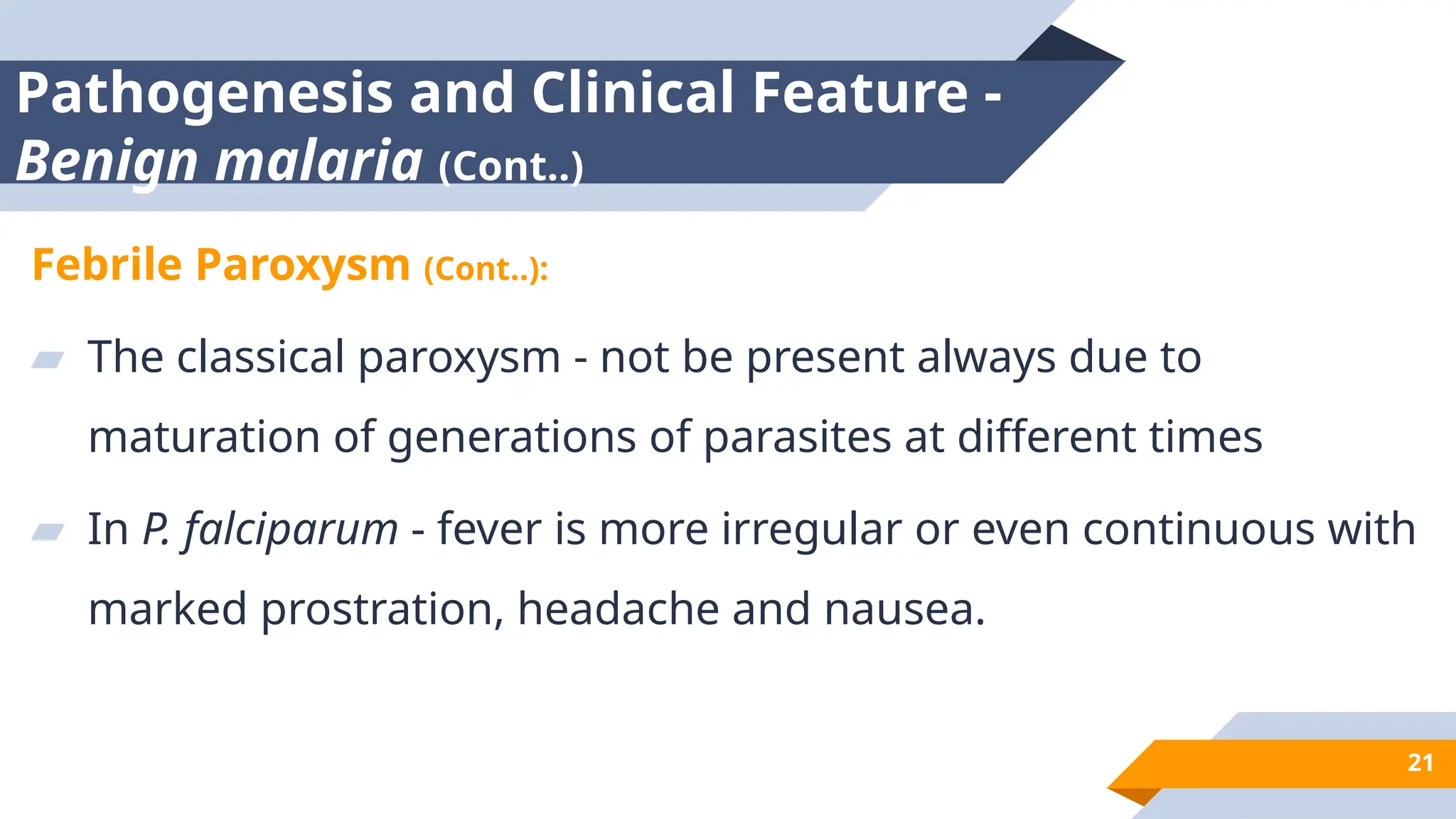 Pathogenesis and Clinical Feature - Benign malaria (Cont..)

Febrile Paroxysm (Cont..):

The classical paroxysm - not be present always due to maturation of generations of parasites at different times

In P. falciparum - fever is more irregular or even continuous with marked prostration, headache and nausea.

21